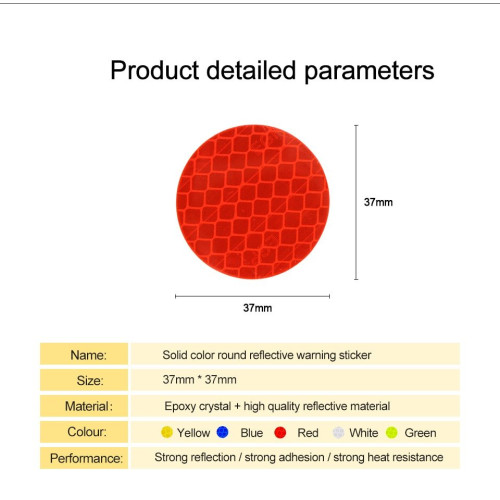 Product detailed parameters

37mm

37mm

| Name: | Solid color round reflective warning sticker |
|---|---|
| Size: | 37mm * 37mm |
| Material: | Epoxy crystal + high quality reflective material |
| Colour: | Yellow Blue Red White Green |
| Performance: | Strong reflection / strong adhesion / strong heat resistance |